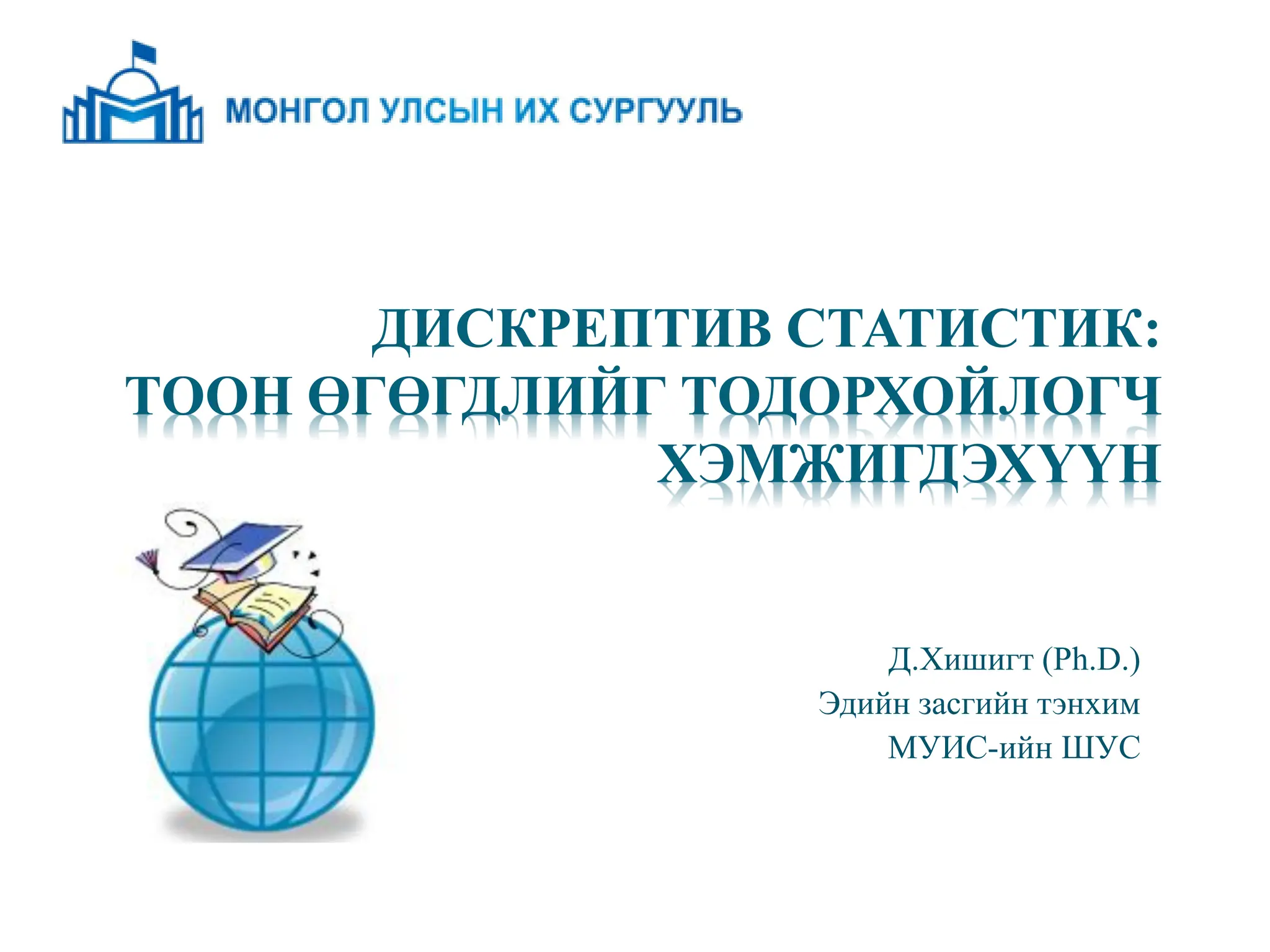 МОНГОЛ УЛСЫН ИХ СУРГУУЛЬ

ДИСКРЕПТИВ СТАТИСТИК: ТООН ӨГӨГДЛИЙГ ТОДОРХОЙЛОГЧ ХЭМЖИГДЭХҮҮН

Д.Хишигт (Ph.D.)
Эдийн засгийн тэнхим
МУИС-ийн ШУС